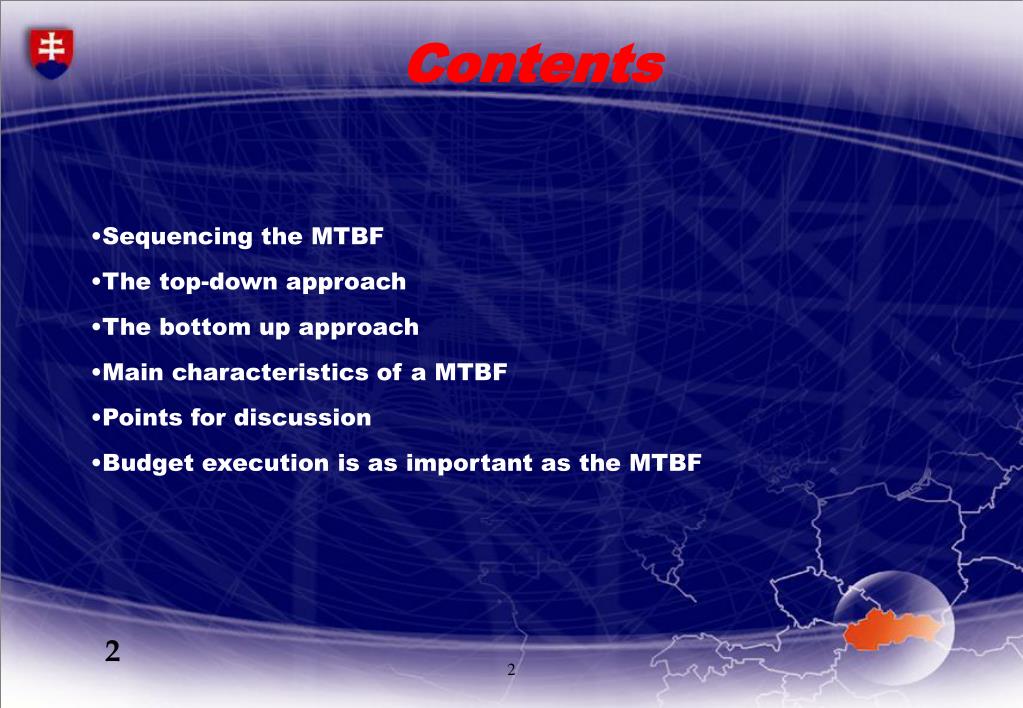 Contents

•Sequencing the MTBF

•The top-down approach

•The bottom up approach

•Main characteristics of a MTBF

•Points for discussion

•Budget execution is as important as the MTBF

2

2